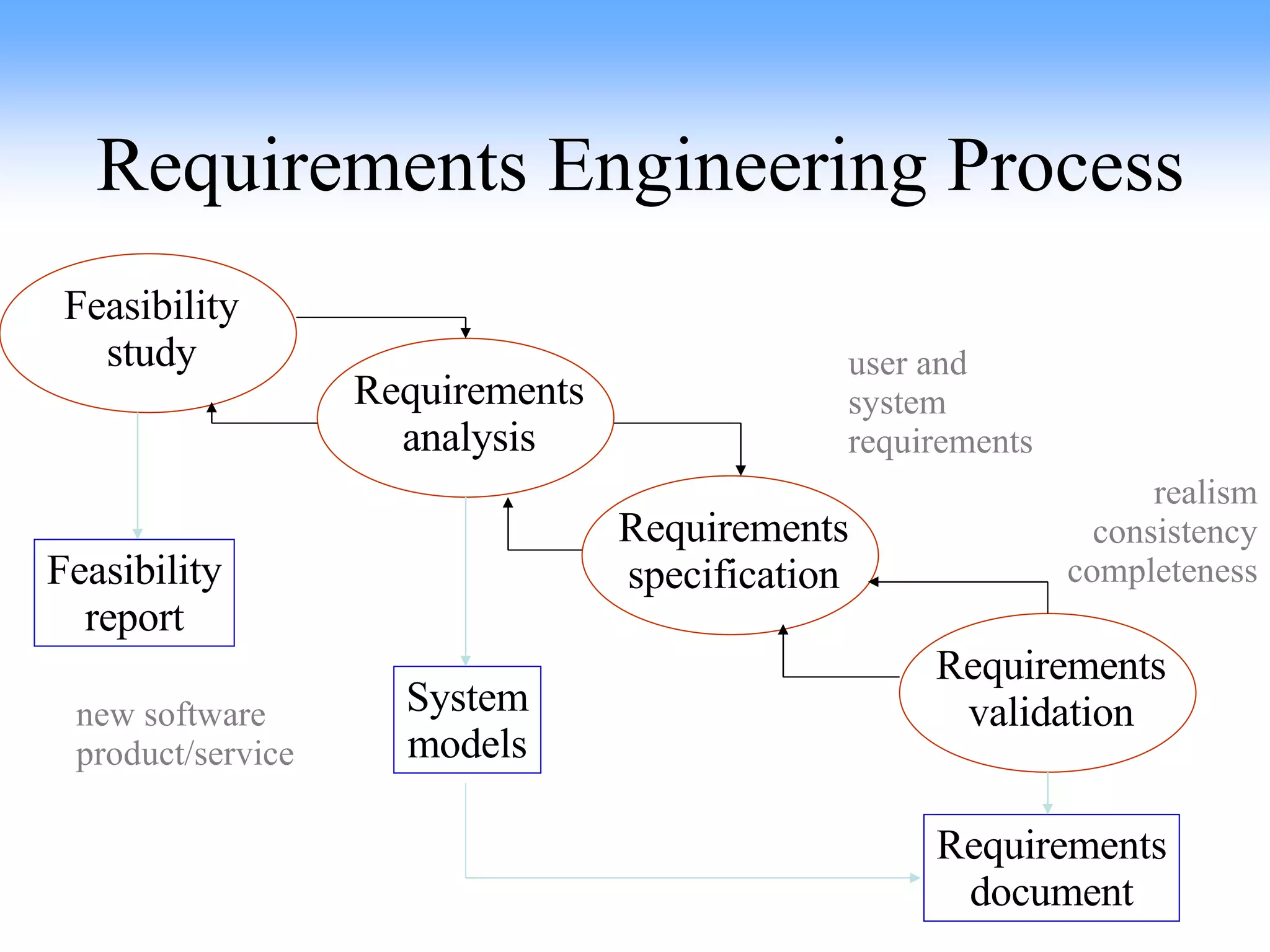 Requirements Engineering Process

Feasibility study

Requirements analysis

user and system requirements

Requirements specification

realism consistency completeness

Feasibility report

Requirements validation

new software product/service

System models

Requirements document